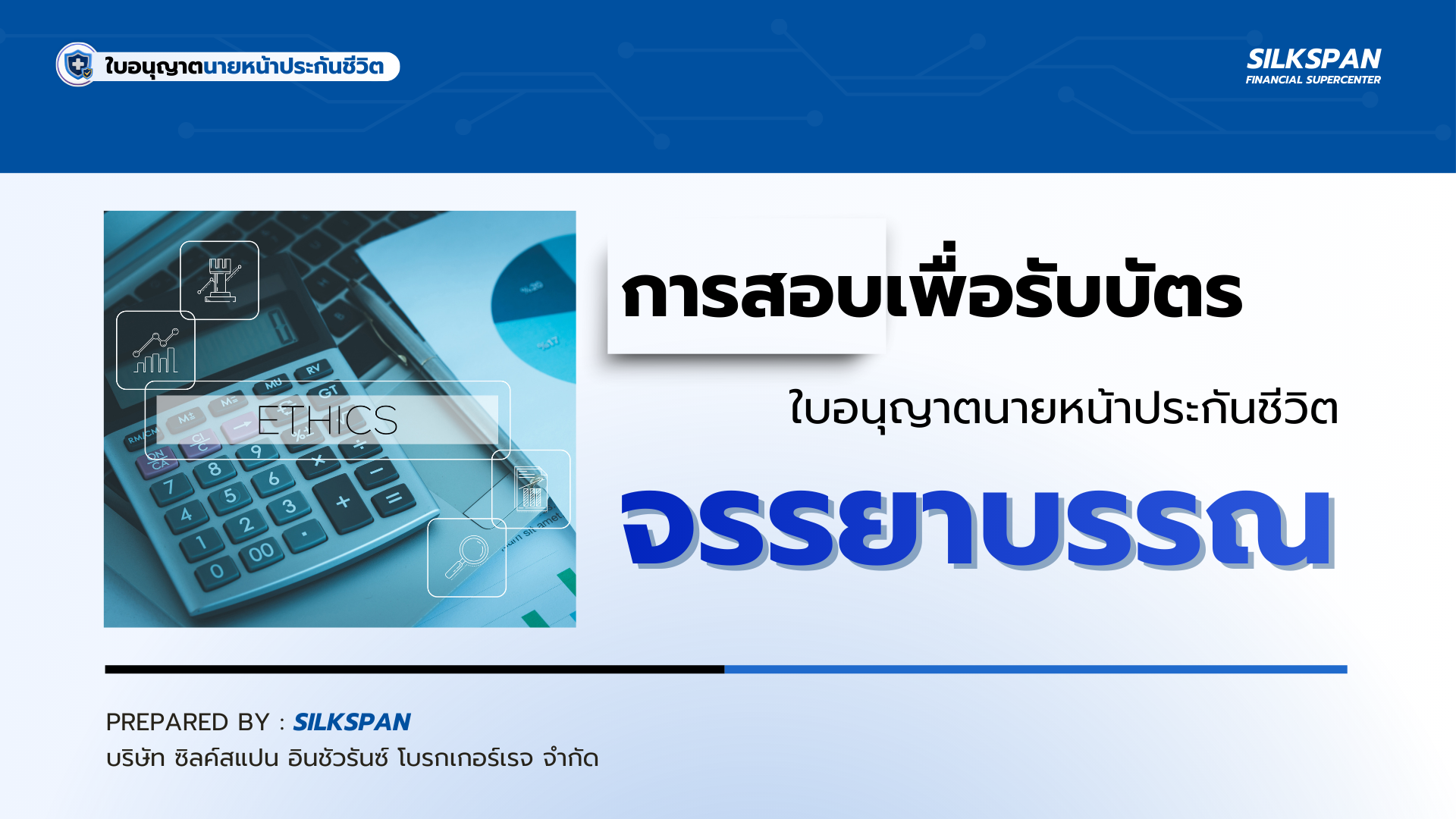 ใบอนุญาตนายหน้าประกันชีวิต

SILKSPAN
FINANCIAL SUPERCENTER

ETHICS

การสอบเพื่อรับบัตร

ใบอนุญาตนายหน้าประกันชีวิต

จรรยาบรรณ

PREPARED BY : SILKSPAN
บริษัท ซิลค์สแปน อินชัวรันซ์ โบรกเกอร์เรจ จำกัด